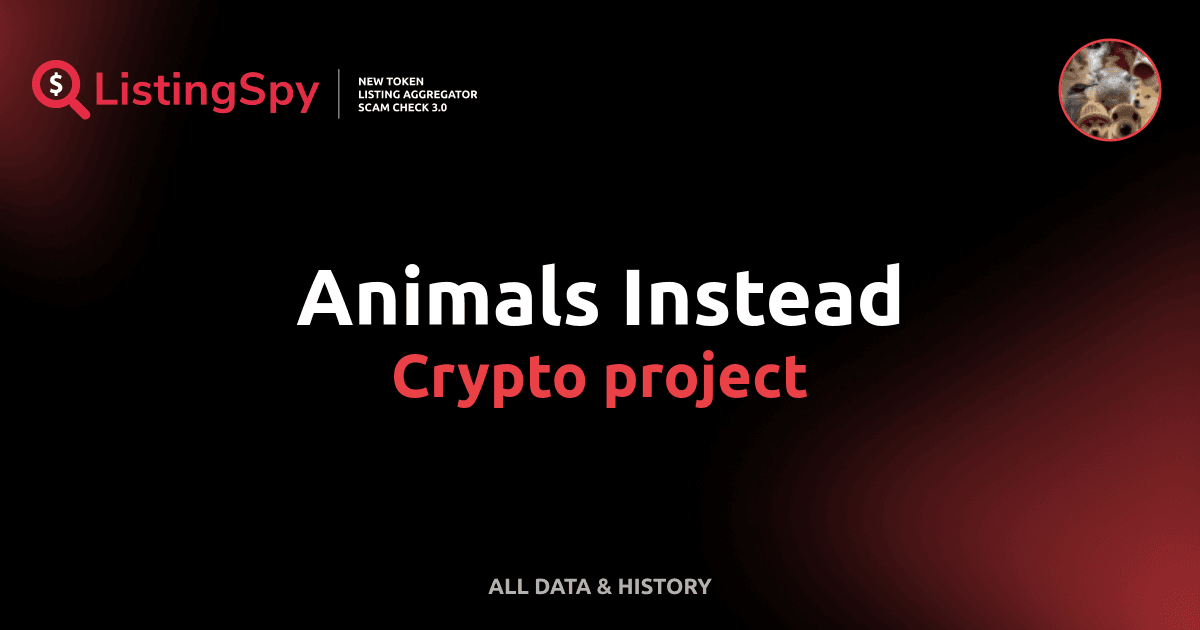 $ ListingSpy

NEW TOKEN
LISTING AGGREGATOR
SCAM CHECK 3.0

Animals Instead
Crypto project

ALL DATA & HISTORY